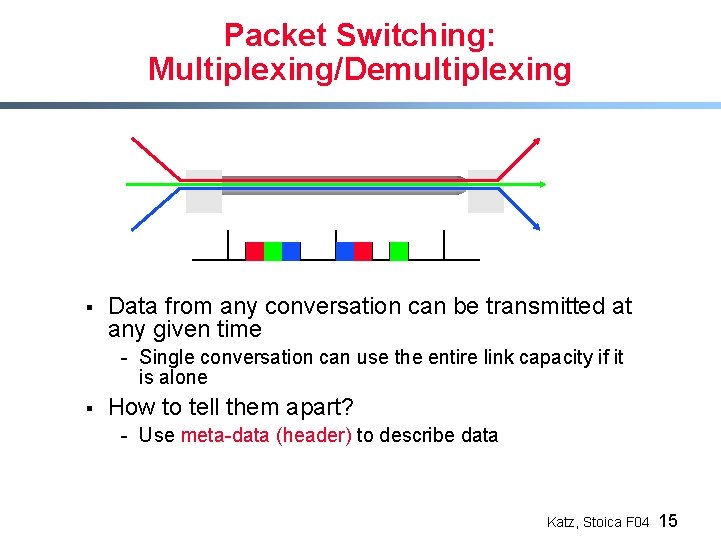 Packet Switching:
Multiplexing/Demultiplexing

▪ Data from any conversation can be transmitted at any given time
- Single conversation can use the entire link capacity if it is alone

▪ How to tell them apart?
- Use meta-data (header) to describe data

Katz, Stoica F04 15